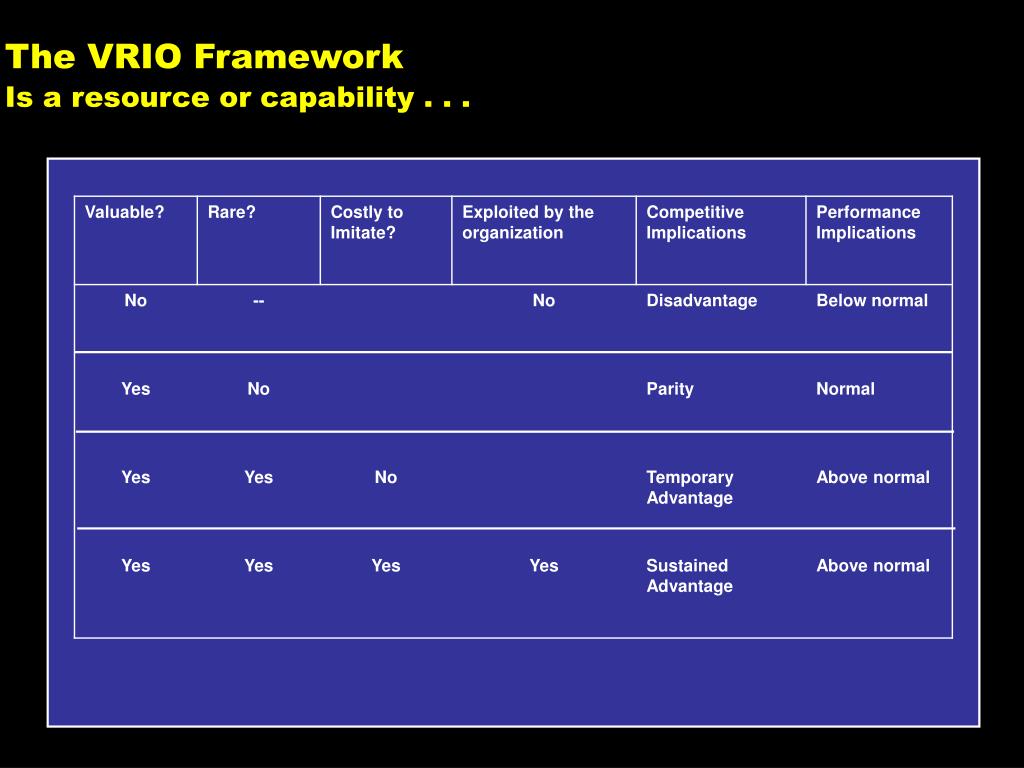 The VRIO Framework
Is a resource or capability . . .

| Valuable? | Rare? | Costly to Imitate? | Exploited by the organization | Competitive Implications | Performance Implications |
|---|---|---|---|---|---|
| No | -- | | No | Disadvantage | Below normal |
| Yes | No | | | Parity | Normal |
| Yes | Yes | No | | Temporary Advantage | Above normal |
| Yes | Yes | Yes | Yes | Sustained Advantage | Above normal |